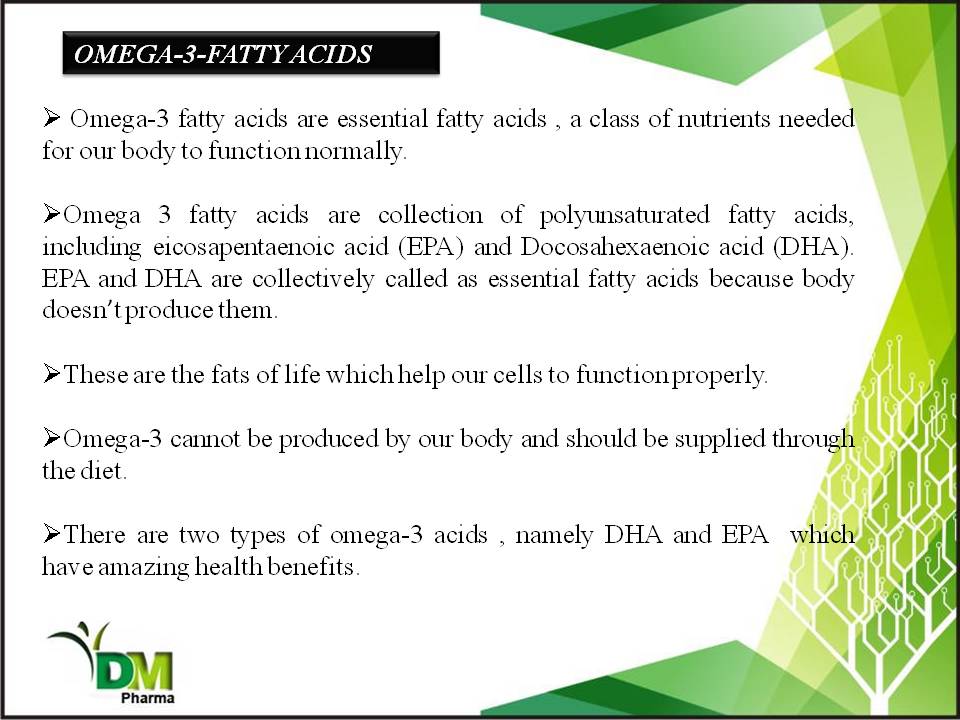 OMEGA-3-FATTY ACIDS

➢ Omega-3 fatty acids are essential fatty acids , a class of nutrients needed for our body to function normally.

➢Omega 3 fatty acids are collection of polyunsaturated fatty acids, including eicosapentaenoic acid (EPA) and Docosahexaenoic acid (DHA). EPA and DHA are collectively called as essential fatty acids because body doesn't produce them.

➢These are the fats of life which help our cells to function properly.

➢Omega-3 cannot be produced by our body and should be supplied through the diet.

➢There are two types of omega-3 acids , namely DHA and EPA which have amazing health benefits.

DM
Pharma